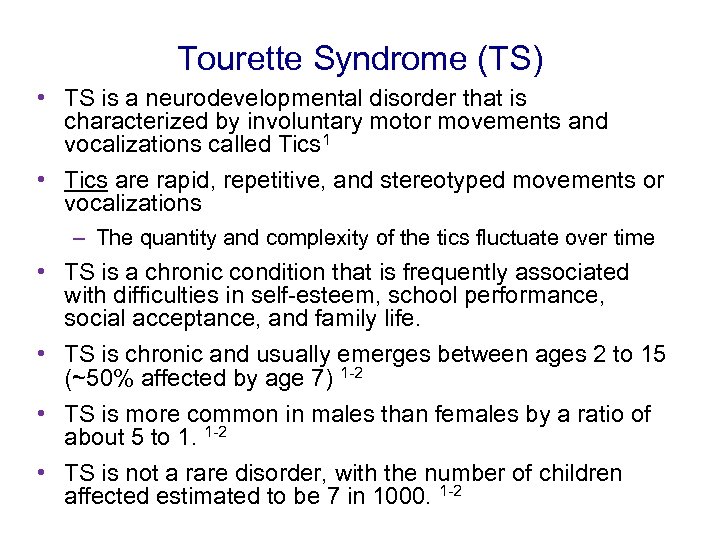 Tourette Syndrome (TS)

• TS is a neurodevelopmental disorder that is characterized by involuntary motor movements and vocalizations called Tics$^{1}$

• Tics are rapid, repetitive, and stereotyped movements or vocalizations

– The quantity and complexity of the tics fluctuate over time

• TS is a chronic condition that is frequently associated with difficulties in self-esteem, school performance, social acceptance, and family life.

• TS is chronic and usually emerges between ages 2 to 15 (~50% affected by age 7) $^{1-2}$

• TS is more common in males than females by a ratio of about 5 to 1. $^{1-2}$

• TS is not a rare disorder, with the number of children affected estimated to be 7 in 1000. $^{1-2}$